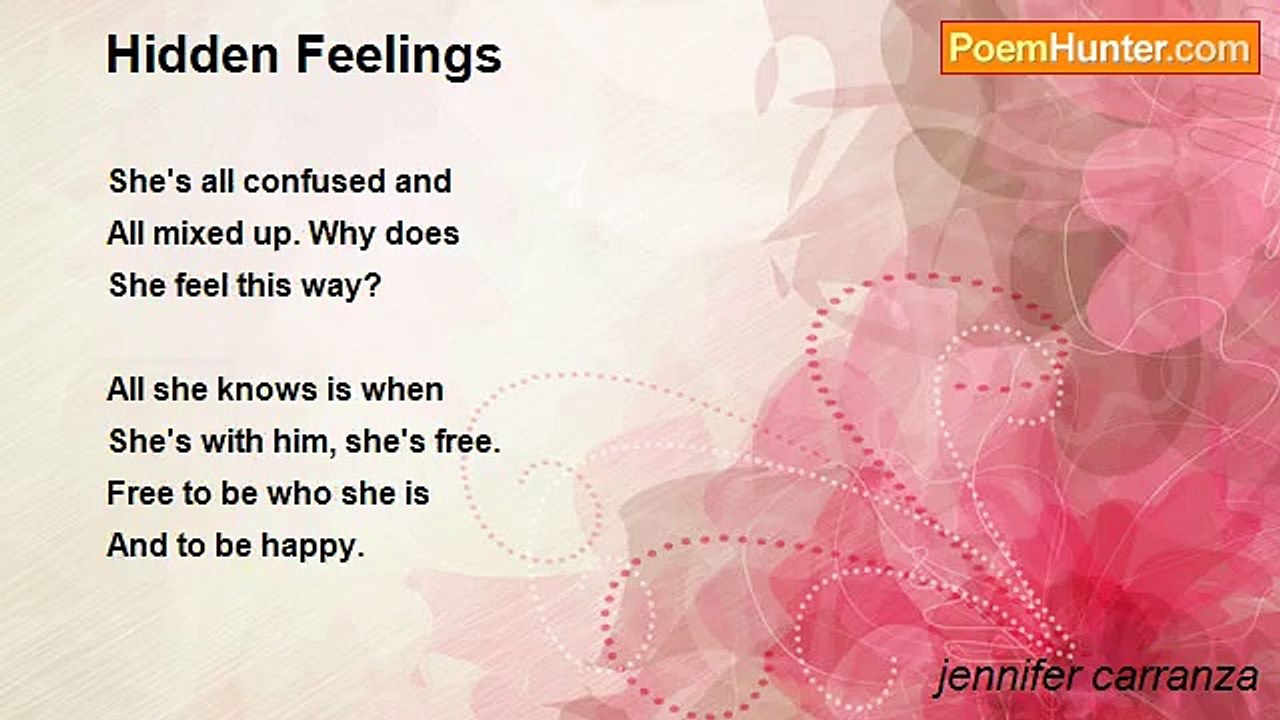 Hidden Feelings

PoemHunter.com

She's all confused and
All mixed up. Why does
She feel this way?

All she knows is when
She's with him, she's free.
Free to be who she is
And to be happy.

jennifer carranza